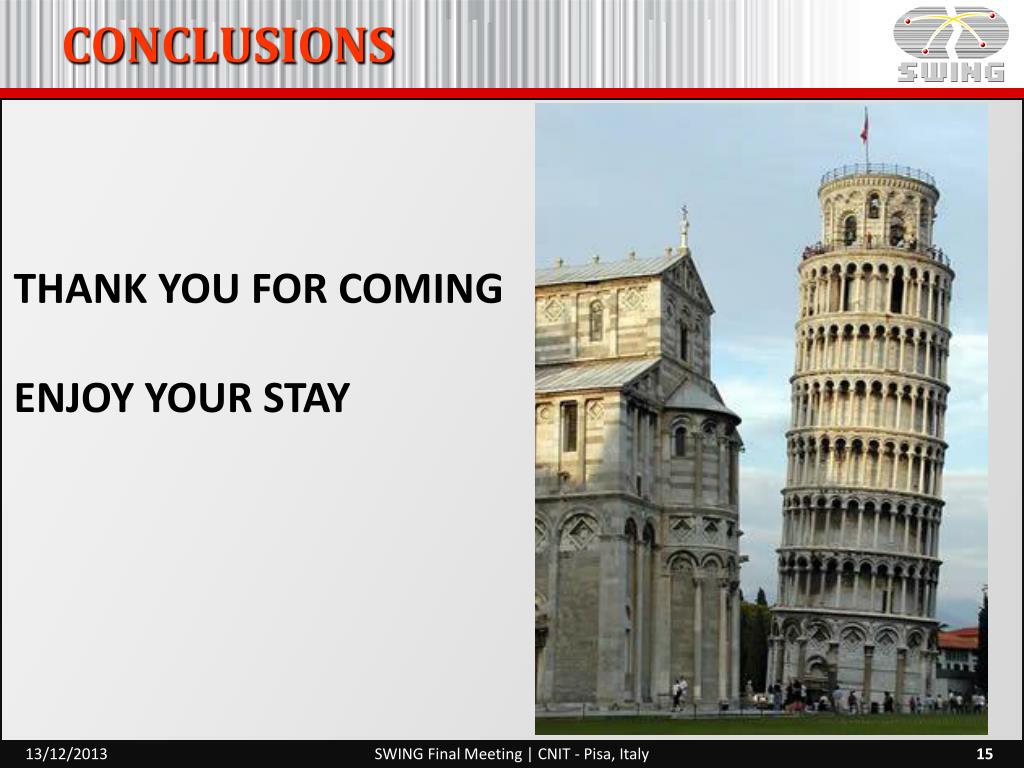 CONCLUSIONS

SWING

THANK YOU FOR COMING

ENJOY YOUR STAY

13/12/2013

SWING Final Meeting | CNIT - Pisa, Italy

15